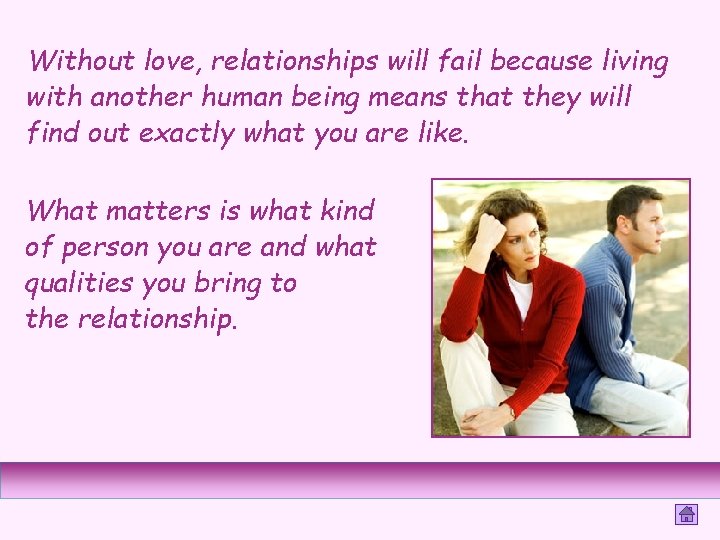 Without love, relationships will fail because living with another human being means that they will find out exactly what you are like.

What matters is what kind of person you are and what qualities you bring to the relationship.